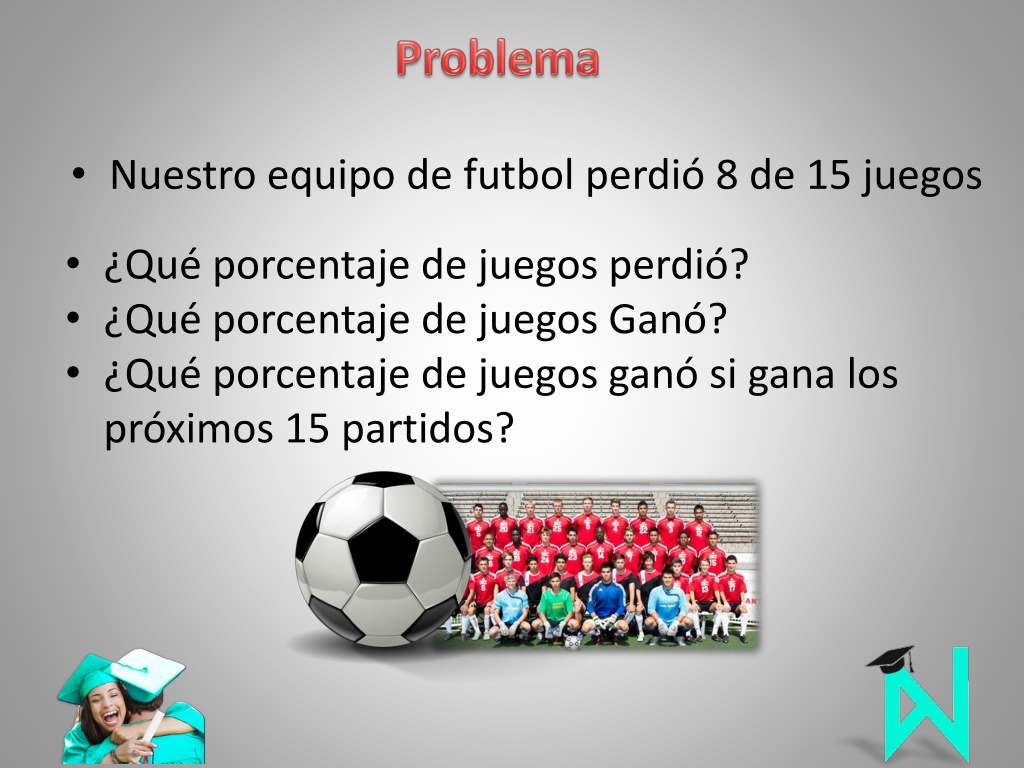 Problema

• Nuestro equipo de futbol perdió 8 de 15 juegos

• ¿Qué porcentaje de juegos perdió?
• ¿Qué porcentaje de juegos Ganó?
• ¿Qué porcentaje de juegos ganó si gana los próximos 15 partidos?